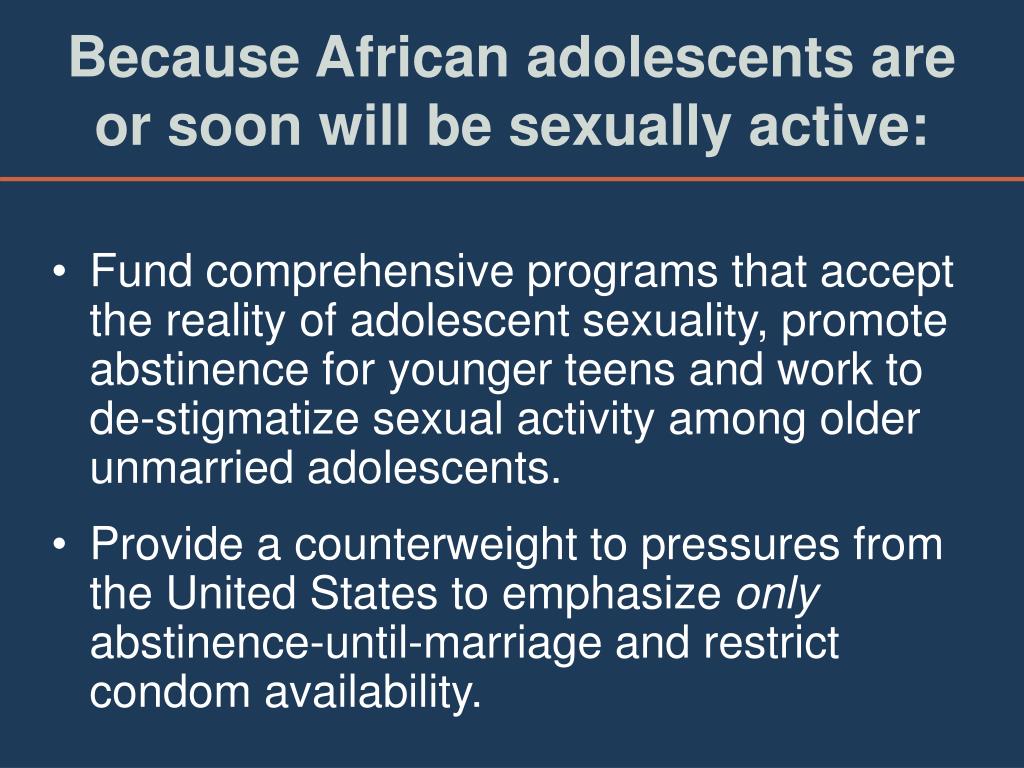 Because African adolescents are or soon will be sexually active:

• Fund comprehensive programs that accept the reality of adolescent sexuality, promote abstinence for younger teens and work to de-stigmatize sexual activity among older unmarried adolescents.

• Provide a counterweight to pressures from the United States to emphasize only abstinence-until-marriage and restrict condom availability.